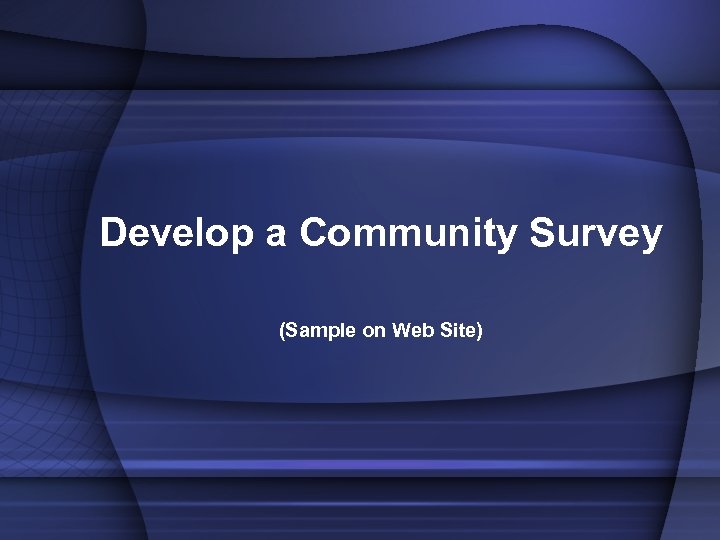 Develop a Community Survey

(Sample on Web Site)